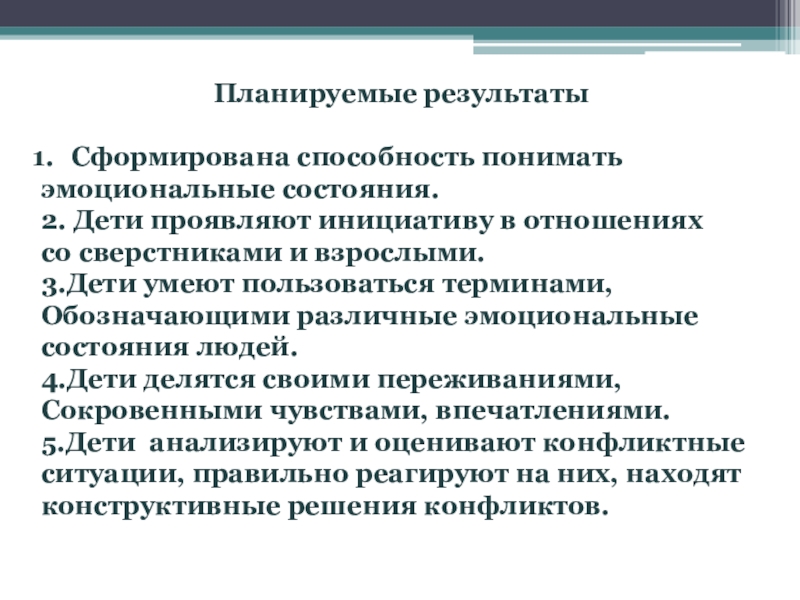 Планируемые результаты

1. Сформирована способность понимать эмоциональные состояния.
2. Дети проявляют инициативу в отношениях со сверстниками и взрослыми.
3.Дети умеют пользоваться терминами, Обозначающими различные эмоциональные состояния людей.
4.Дети делятся своими переживаниями, Сокровенными чувствами, впечатлениями.
5.Дети анализируют и оценивают конфликтные ситуации, правильно реагируют на них, находят конструктивные решения конфликтов.